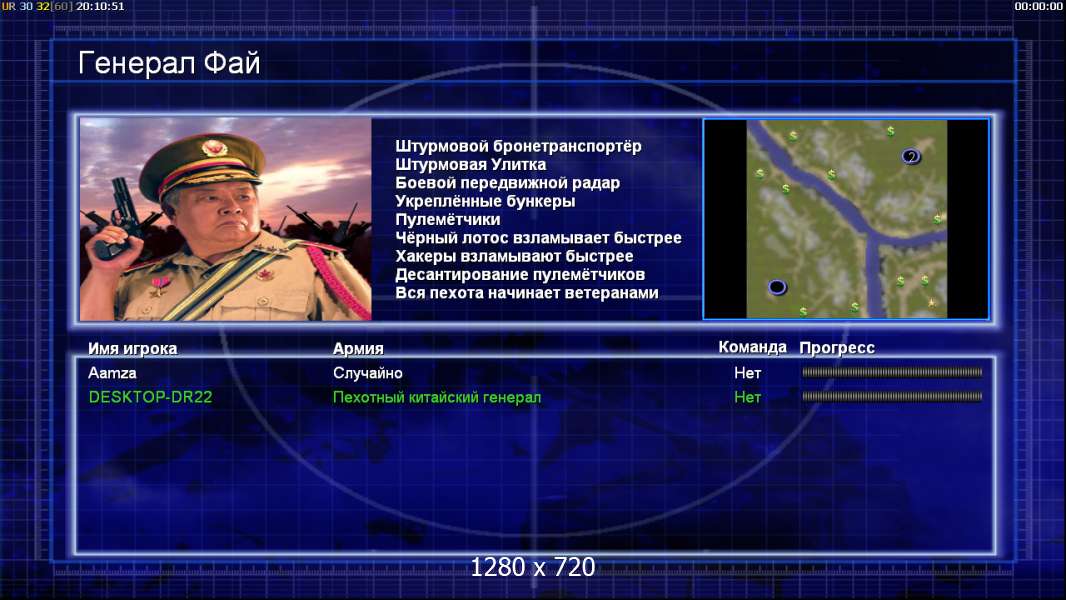 UR 30 32[60] 20:10:51

00:00:00

Генерал Фай

Штурмовой бронетранспортёр
Штурмовая Улитка
Боевой передвижной радар
Укреплённые бункеры
Пулемётчики
Чёрный лотос взламывает быстрее
Хакеры взламывают быстрее
Десантирование пулемётчиков
Вся пехота начинает ветеранами

2

| Имя игрока | Армия | Команда | Прогресс |
|---|---|---|---|
| Aamza | Случайно | Нет | |
| DESKTOP-DR22 | Пехотный китайский генерал | Нет | |

1280 x 720